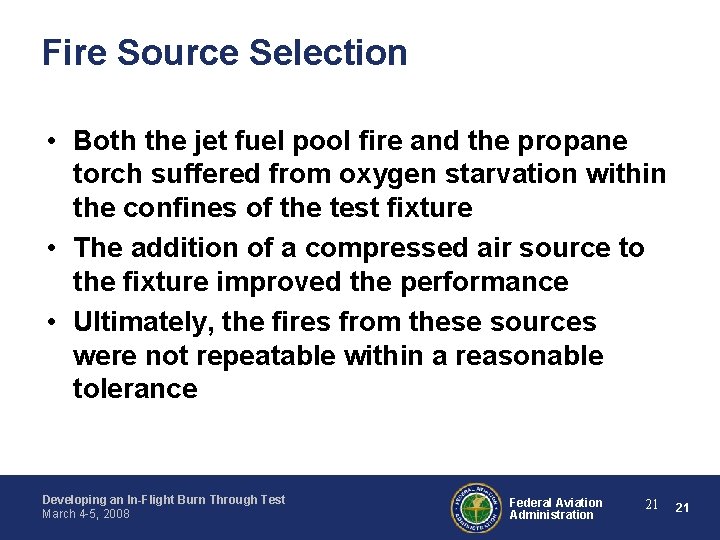 Fire Source Selection

• Both the jet fuel pool fire and the propane torch suffered from oxygen starvation within the confines of the test fixture
• The addition of a compressed air source to the fixture improved the performance
• Ultimately, the fires from these sources were not repeatable within a reasonable tolerance

Developing an In-Flight Burn Through Test
March 4-5, 2008

FEDERAL AVIATION ADMINISTRATION

Federal Aviation Administration

21 21